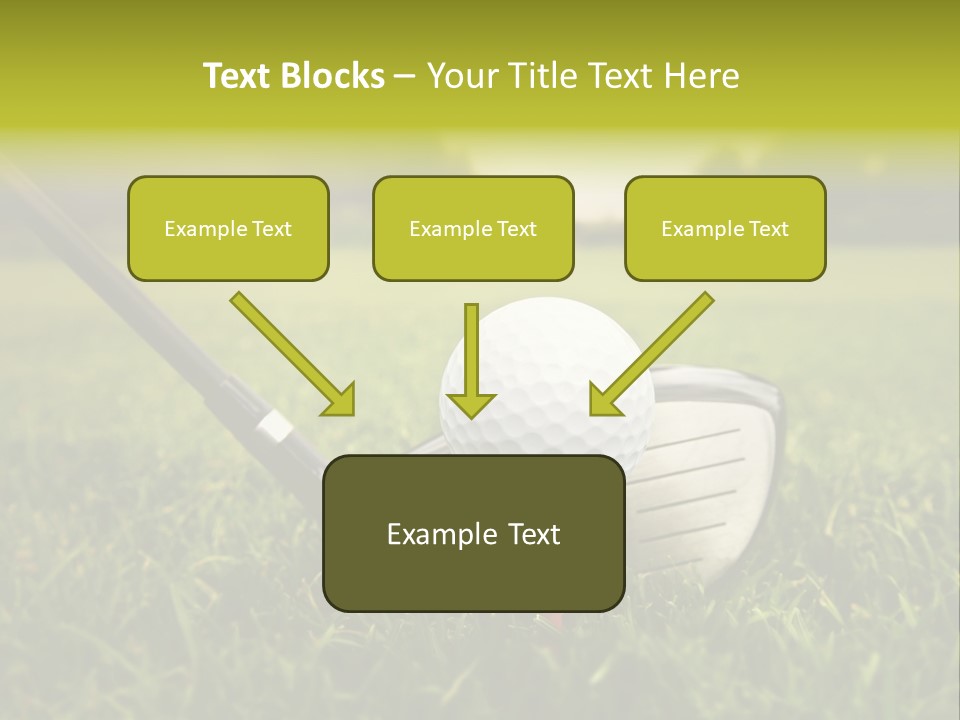 Text Blocks – Your Title Text Here

Example Text

Example Text

Example Text

Example Text